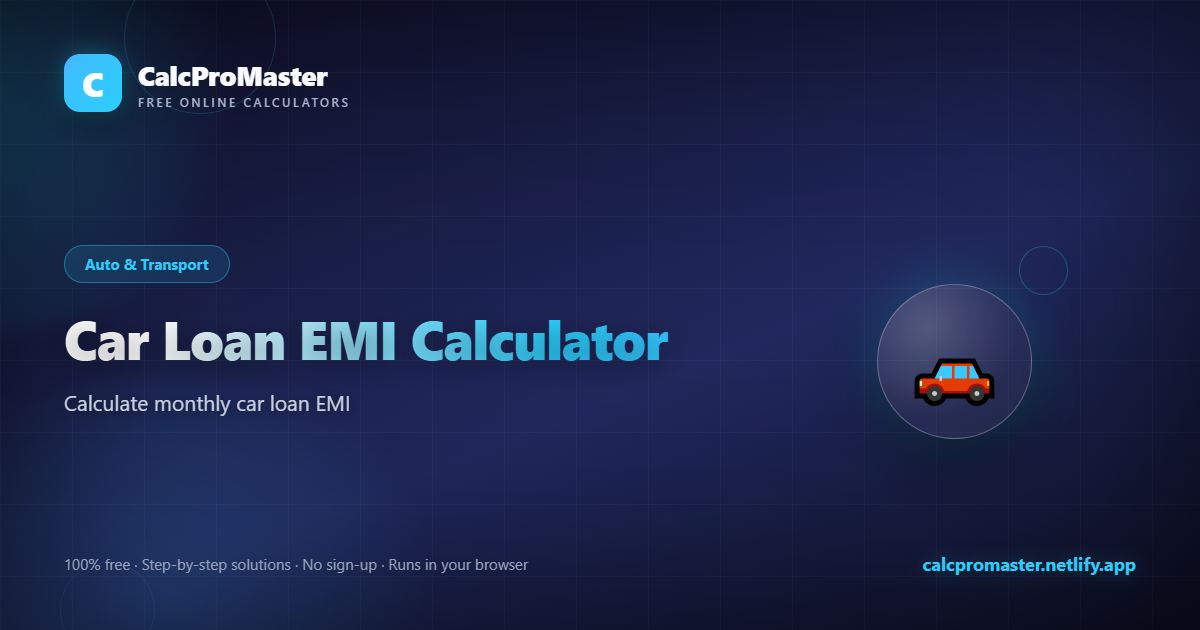 C

CalcProMaster
FREE ONLINE CALCULATORS

Auto & Transport

Car Loan EMI Calculator

Calculate monthly car loan EMI

100% free · Step-by-step solutions · No sign-up · Runs in your browser

calcpromaster.netlify.app